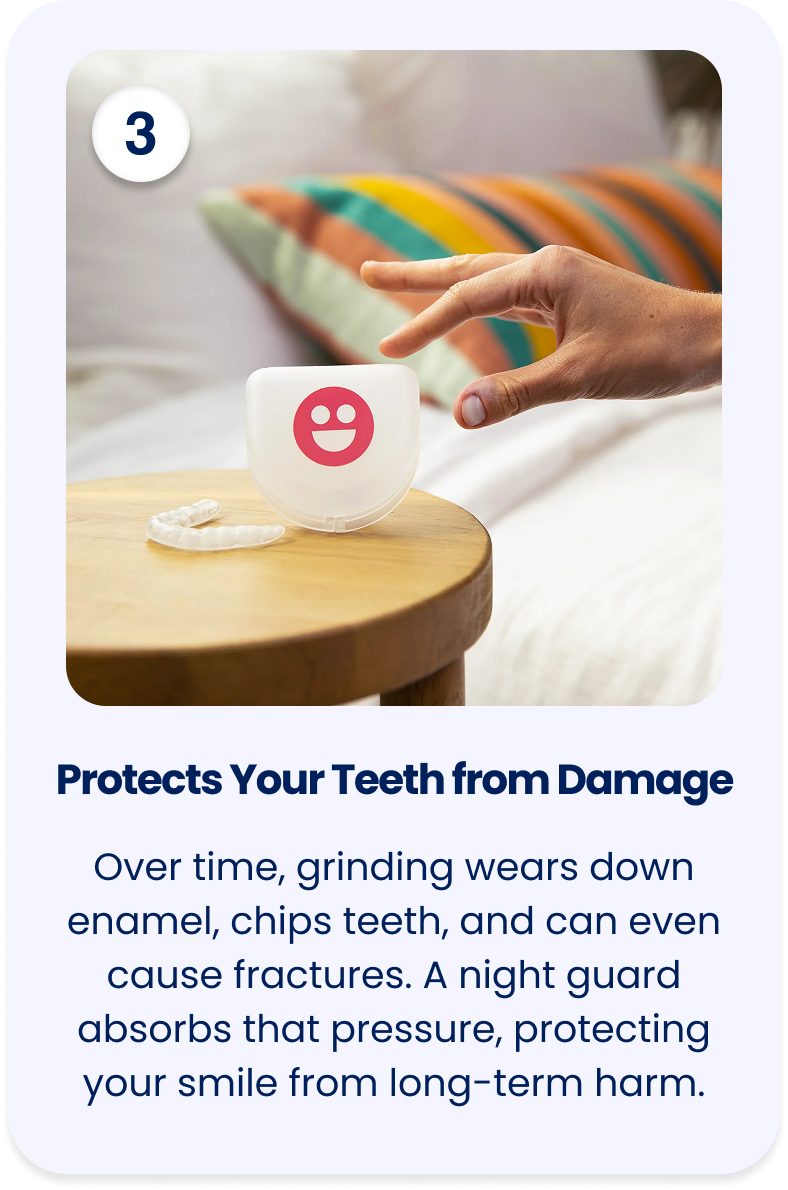 3

Protects Your Teeth from Damage

Over time, grinding wears down enamel, chips teeth, and can even cause fractures. A night guard absorbs that pressure, protecting your smile from long-term harm.